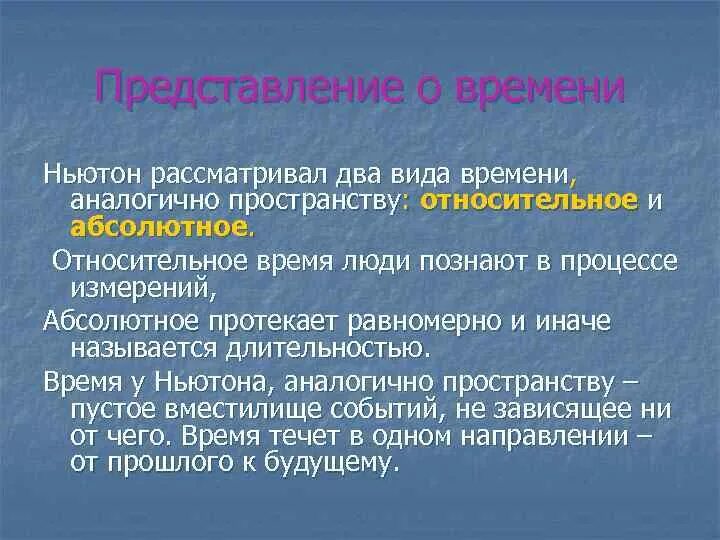 Представление о времени

Ньютон рассматривал два вида времени, аналогично пространству: относительное и абсолютное.

Относительное время люди познают в процессе измерений,

Абсолютное протекает равномерно и иначе называется длительностью.

Время у Ньютона, аналогично пространству – пустое вместилище событий, не зависящее ни от чего. Время течет в одном направлении – от прошлого к будущему.